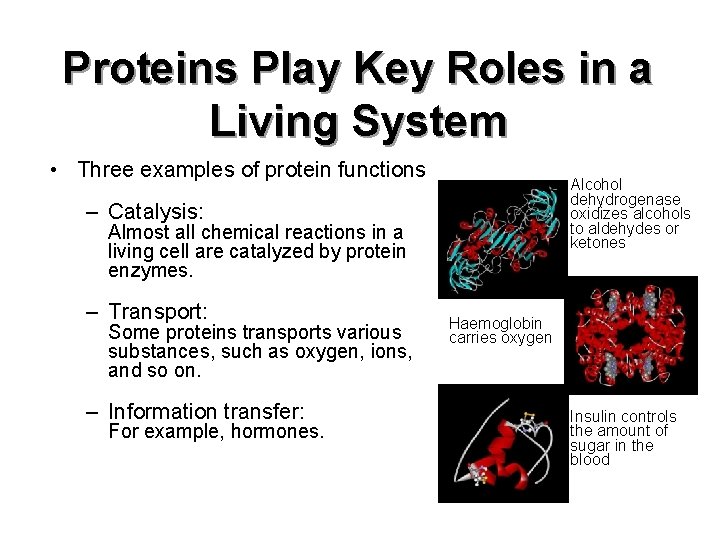 Proteins Play Key Roles in a Living System

• Three examples of protein functions

– Catalysis:
Almost all chemical reactions in a living cell are catalyzed by protein enzymes.

– Transport:
Some proteins transports various substances, such as oxygen, ions, and so on.

– Information transfer:
For example, hormones.

Alcohol dehydrogenase oxidizes alcohols to aldehydes or ketones

Haemoglobin carries oxygen

Insulin controls the amount of sugar in the blood